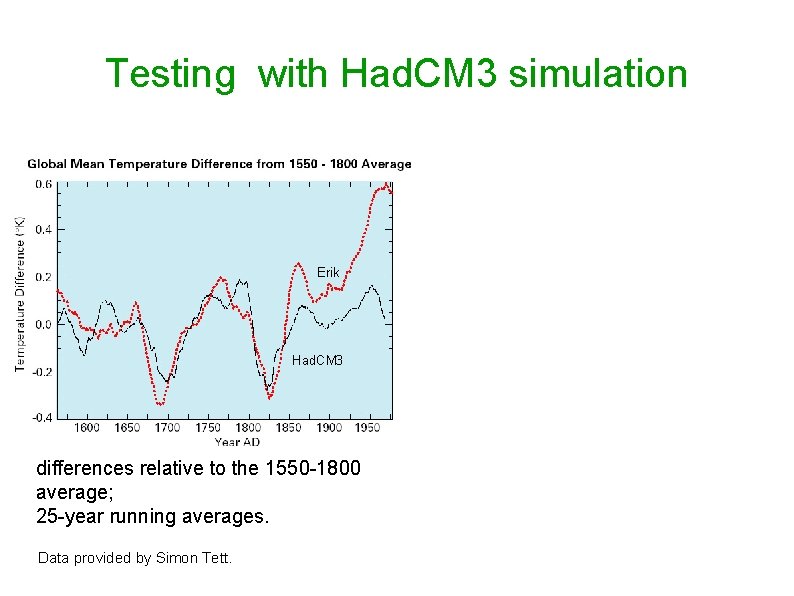 Testing with HadCM3 simulation

Global Mean Temperature Difference from 1550 - 1800 Average

Temperature Difference (°K)

0.6
0.4
0.2
0.0
-0.2
-0.4

Erik

HadCM3

1600 1650 1700 1750 1800 1850 1900 1950

Year AD

differences relative to the 1550-1800 average;
25-year running averages.

Data provided by Simon Tett.